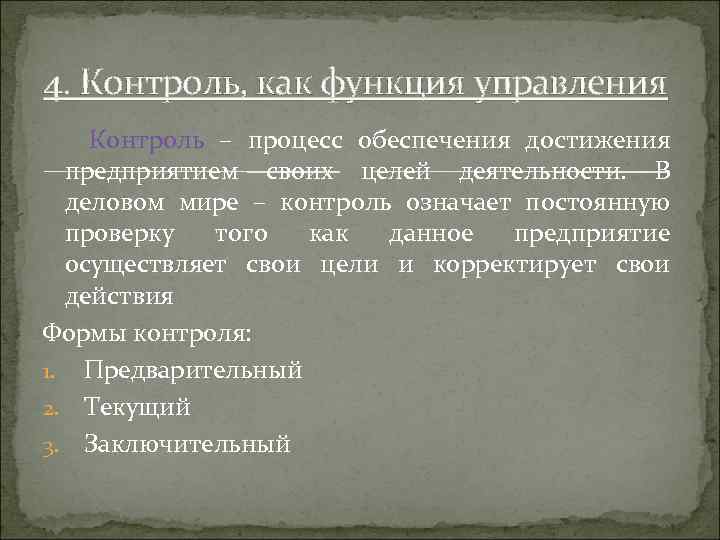 4. Контроль, как функция управления

Контроль – процесс обеспечения достижения предприятием своих целей деятельности. В деловом мире – контроль означает постоянную проверку того как данное предприятие осуществляет свои цели и корректирует свои действия

Формы контроля:

1. Предварительный
2. Текущий
3. Заключительный